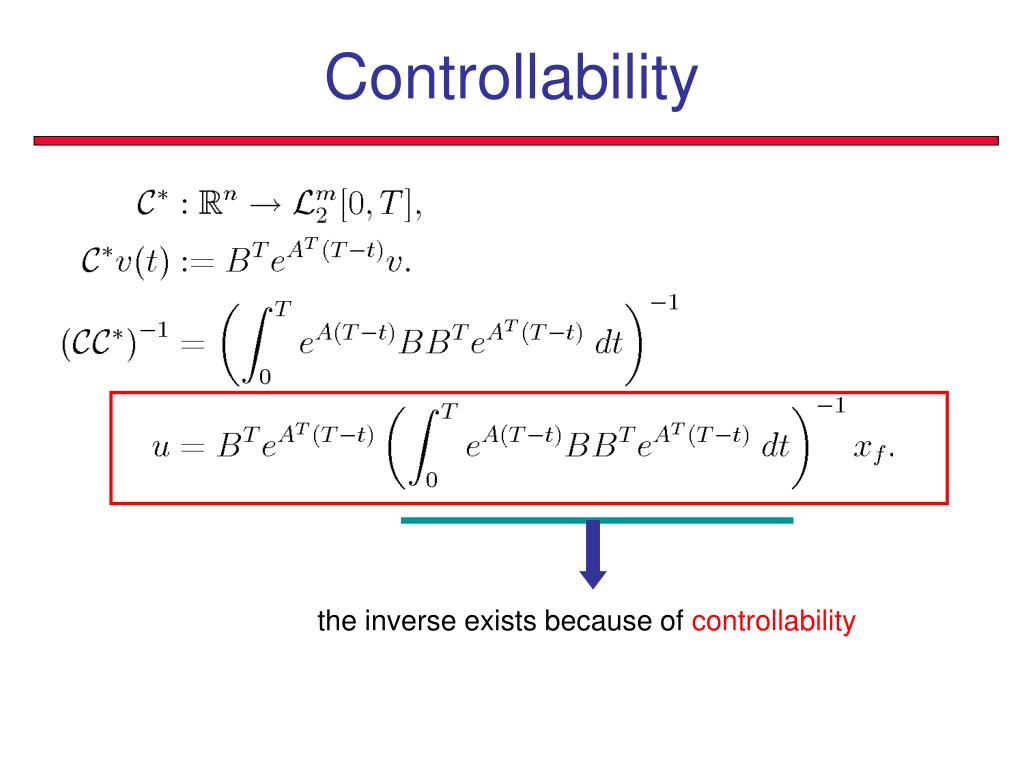 Controllability

$\mathcal{C}^* : \mathbb{R}^n \to \mathcal{L}_2^m[0,T],$

$\mathcal{C}^* v(t) := B^T e^{A^T(T-t)} v.$

$(\mathcal{C}\mathcal{C}^*)^{-1} = \left( \int_0^T e^{A(T-t)} B B^T e^{A^T(T-t)} \, dt \right)^{-1}$

$u = B^T e^{A^T(T-t)} \left( \int_0^T e^{A(T-t)} B B^T e^{A^T(T-t)} \, dt \right)^{-1} x_f.$

the inverse exists because of controllability